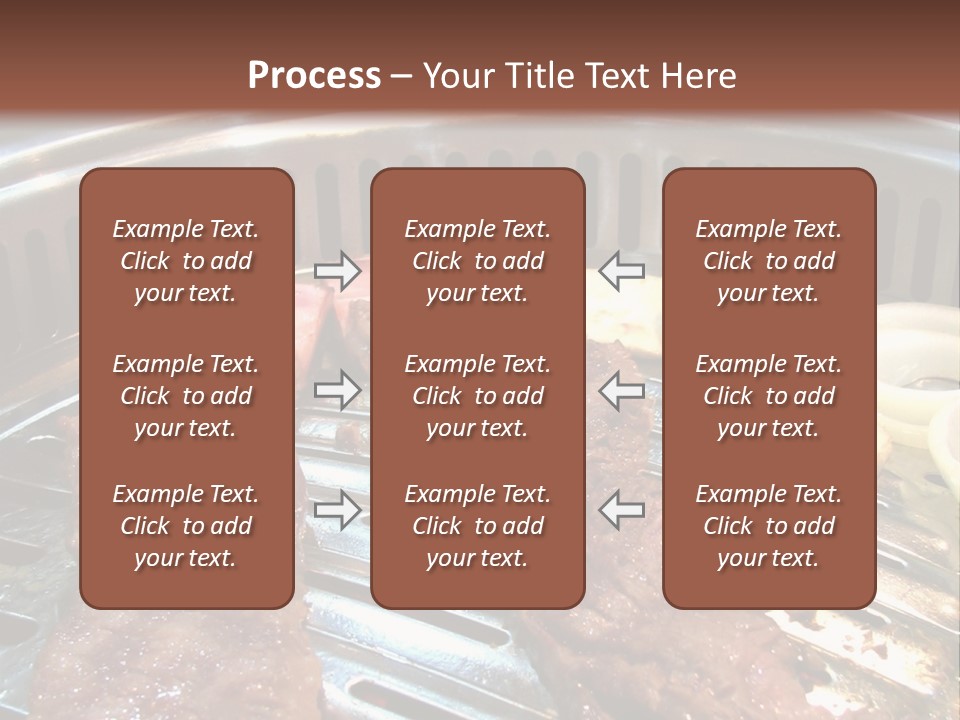 Process – Your Title Text Here

Example Text. Click to add your text.

Example Text. Click to add your text.

Example Text. Click to add your text.

Example Text. Click to add your text.

Example Text. Click to add your text.

Example Text. Click to add your text.

Example Text. Click to add your text.

Example Text. Click to add your text.

Example Text. Click to add your text.